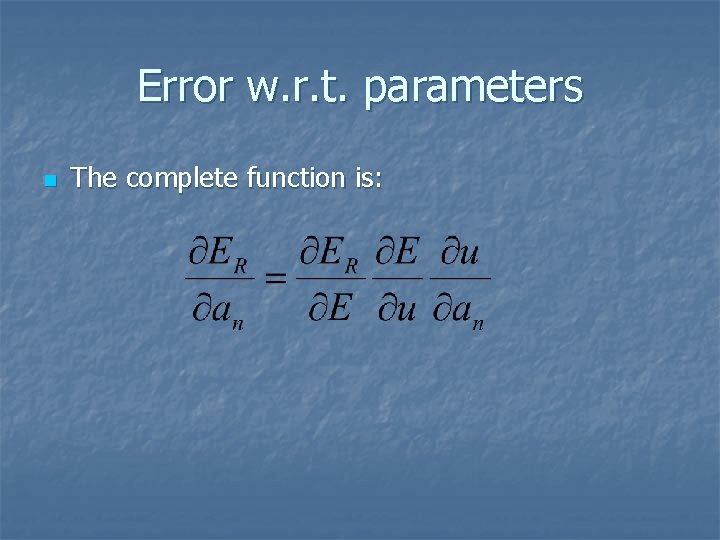 Error w.r.t. parameters

The complete function is:

$\frac{\partial E_R}{\partial a_n} = \frac{\partial E_R}{\partial E} \frac{\partial E}{\partial u} \frac{\partial u}{\partial a_n}$